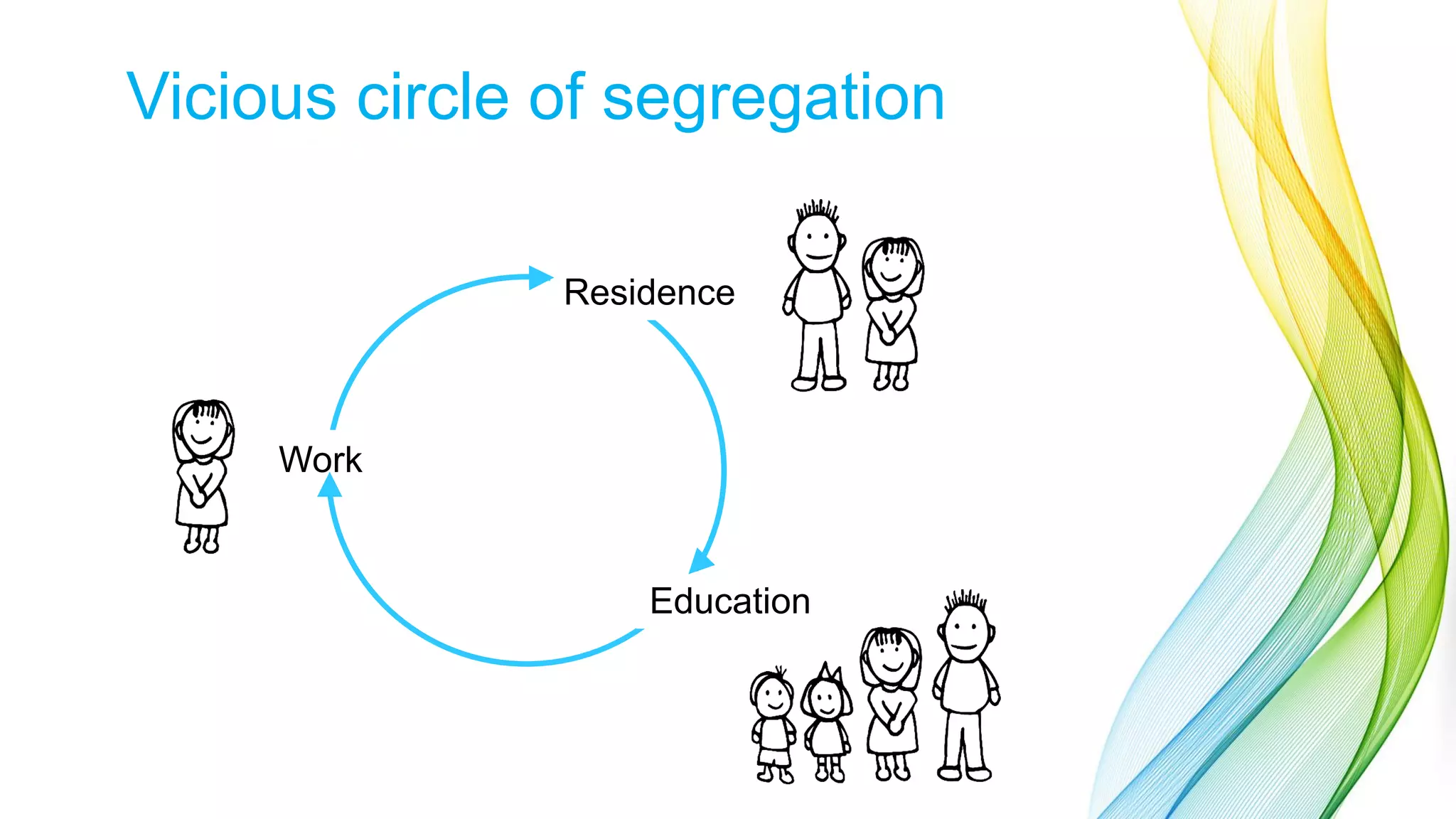 Vicious circle of segregation

Residence

Work

Education